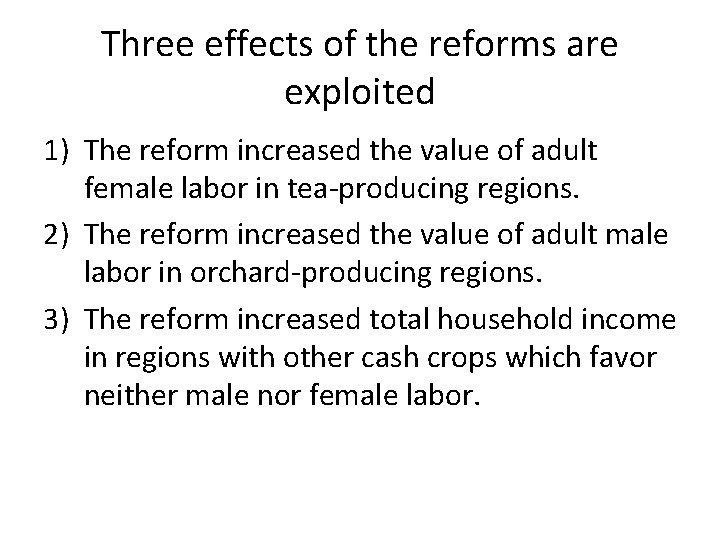 Three effects of the reforms are exploited

1) The reform increased the value of adult female labor in tea-producing regions.

2) The reform increased the value of adult male labor in orchard-producing regions.

3) The reform increased total household income in regions with other cash crops which favor neither male nor female labor.